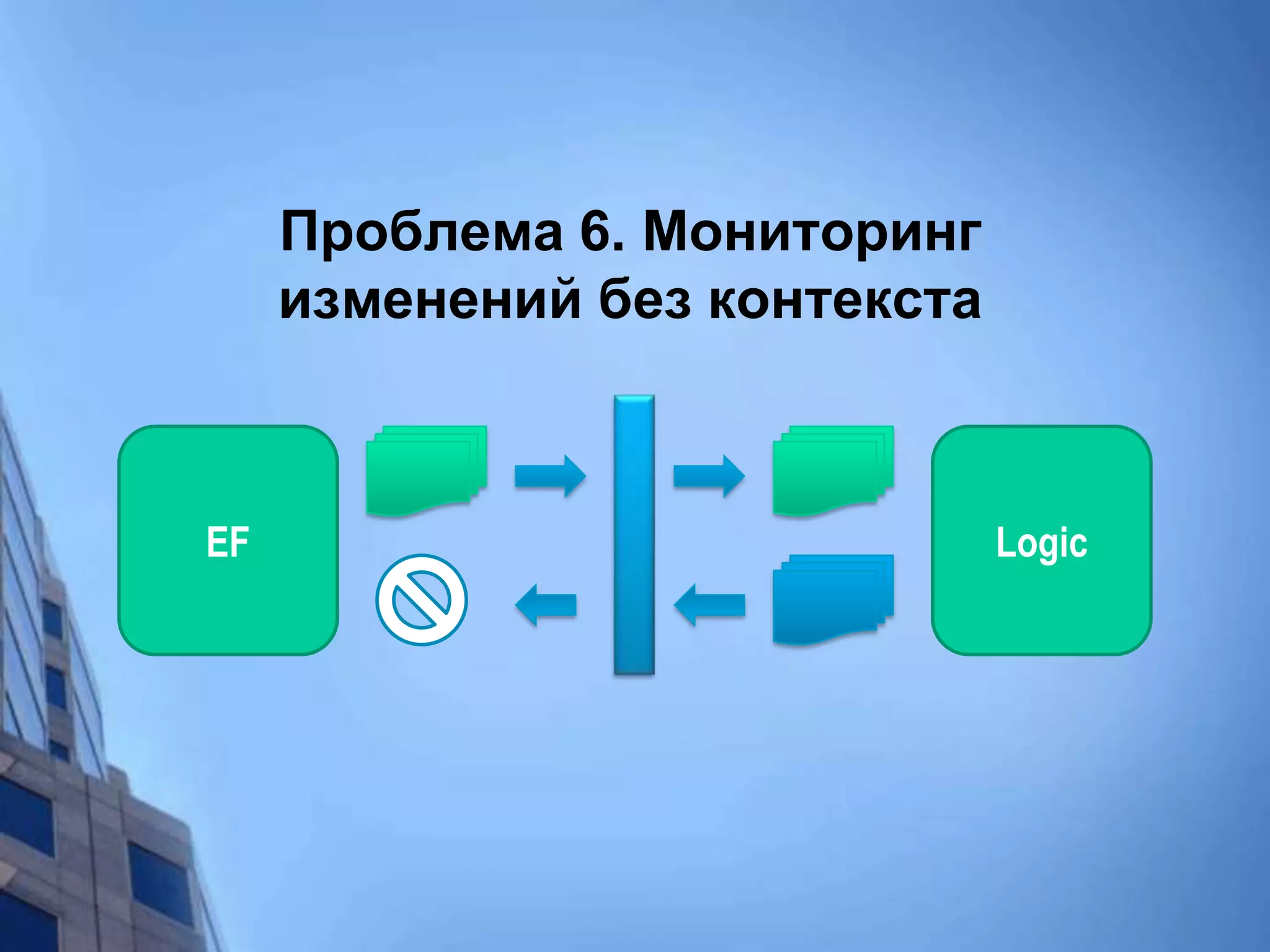 Проблема 6. Мониторинг изменений без контекста

EF

Logic